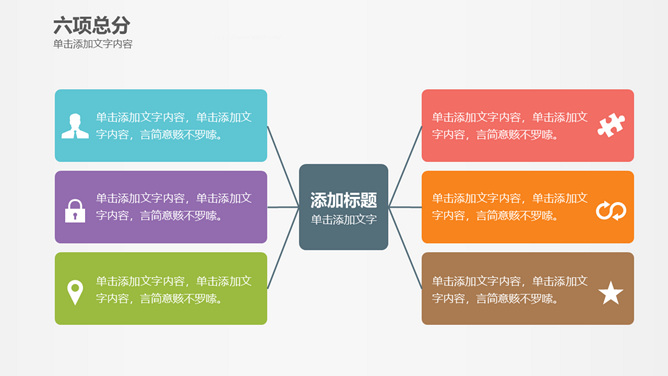 六项总分
单击添加文字内容

单击添加文字内容，单击添加文字内容，言简意赅不罗嗦。

单击添加文字内容，单击添加文字内容，言简意赅不罗嗦。

单击添加文字内容，单击添加文字内容，言简意赅不罗嗦。

添加标题
单击添加文字

单击添加文字内容，单击添加文字内容，言简意赅不罗嗦。

单击添加文字内容，单击添加文字内容，言简意赅不罗嗦。

单击添加文字内容，单击添加文字内容，言简意赅不罗嗦。